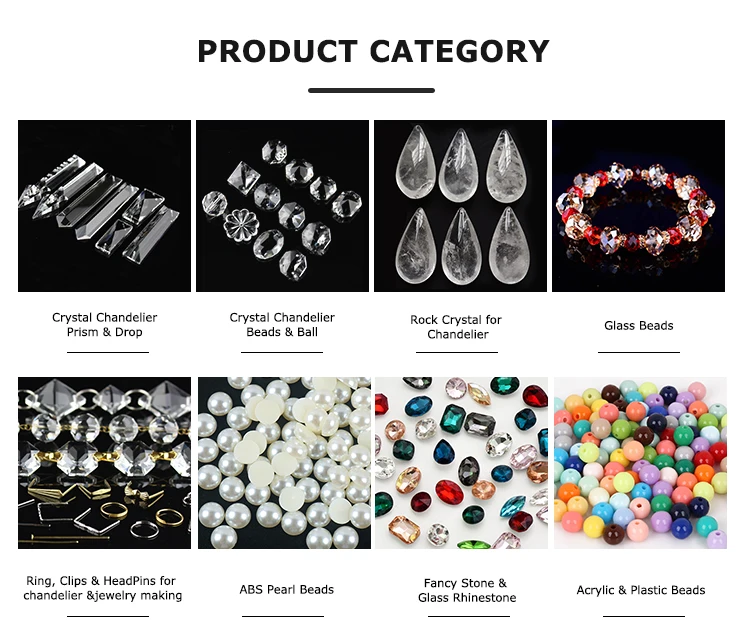 PRODUCT CATEGORY

Crystal Chandelier Prism & Drop

Crystal Chandelier Beads & Ball

Rock Crystal for Chandelier

Glass Beads

Ring, Clips & HeadPins for chandelier &jewelry making

ABS Pearl Beads

Fancy Stone & Glass Rhinestone

Acrylic & Plastic Beads